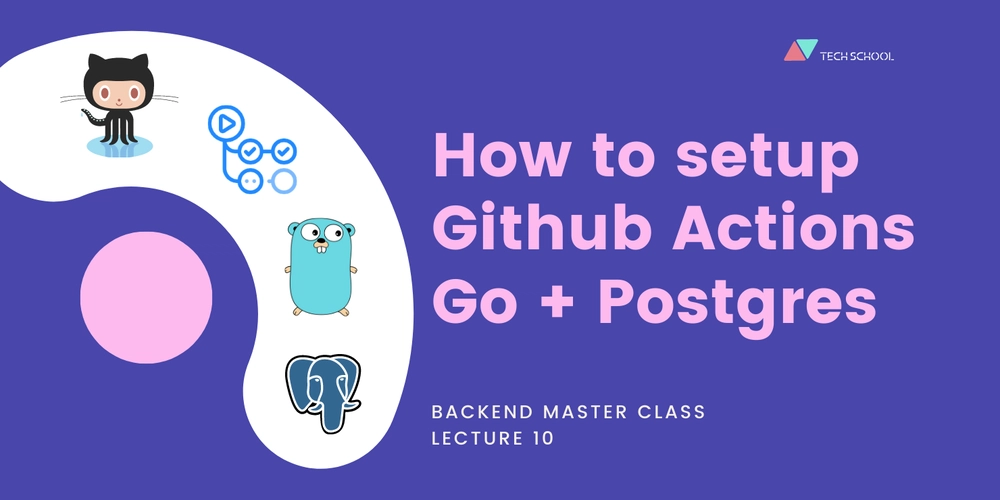 TECH SCHOOL

How to setup Github Actions Go + Postgres

BACKEND MASTER CLASS
LECTURE 10